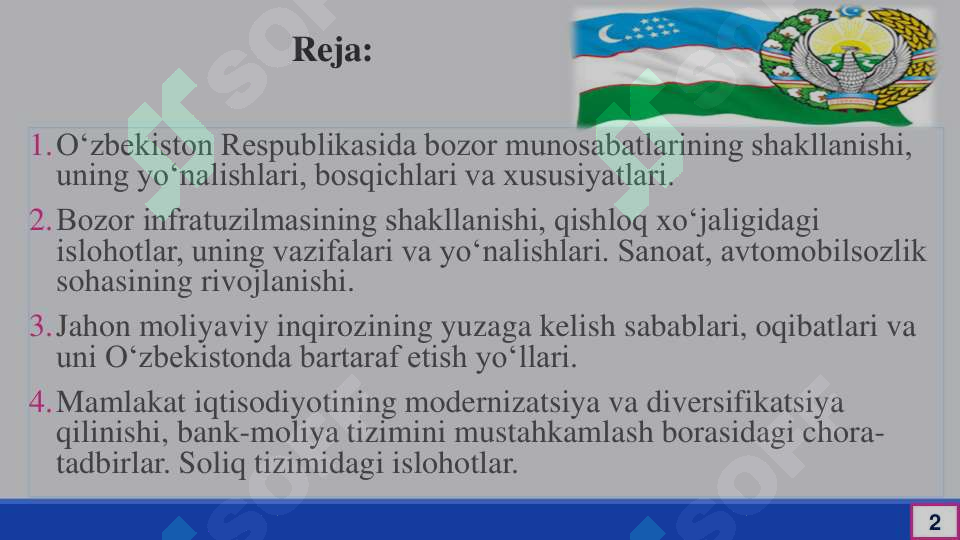 Reja:

1. O‘zbekiston Respublikasida bozor munosabatlarining shakllanishi, uning yo‘nalishlari, bosqichlari va xususiyatlari.

2. Bozor infratuzilmasining shakllanishi, qishloq xo‘jaligidagi islohotlar, uning vazifalari va yo‘nalishlari. Sanoat, avtomobilsozlik sohasining rivojlanishi.

3. Jahon moliyaviy inqirozining yuzaga kelish sabablari, oqibatlari va uni O‘zbekistonda bartaraf etish yo‘llari.

4. Mamlakat iqtisodiyotining modernizatsiya va diversifikatsiya qilinishi, bank-moliya tizimini mustahkamlash borasidagi chora-tadbirlar. Soliq tizimidagi islohotlar.

2